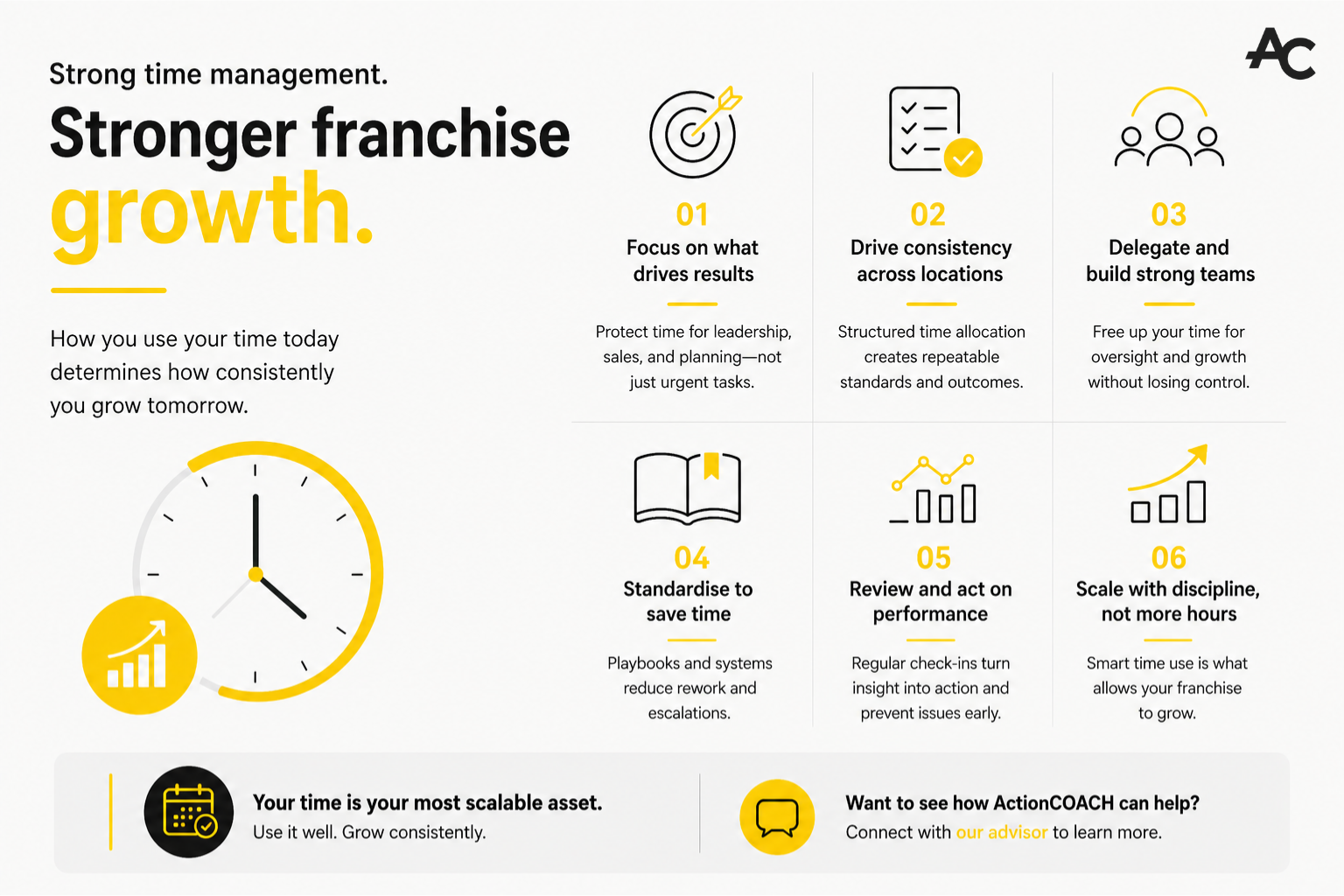 AC

Strong time management.

Stronger franchise growth.

How you use your time today determines how consistently you grow tomorrow.

01
Focus on what drives results

Protect time for leadership, sales, and planning—not just urgent tasks.

02
Drive consistency across locations

Structured time allocation creates repeatable standards and outcomes.

03
Delegate and build strong teams

Free up your time for oversight and growth without losing control.

04
Standardise to save time

Playbooks and systems reduce rework and escalations.

05
Review and act on performance

Regular check-ins turn insight into action and prevent issues early.

06
Scale with discipline, not more hours

Smart time use is what allows your franchise to grow.

Your time is your most scalable asset.
Use it well. Grow consistently.

Want to see how ActionCOACH can help?
Connect with our advisor to learn more.